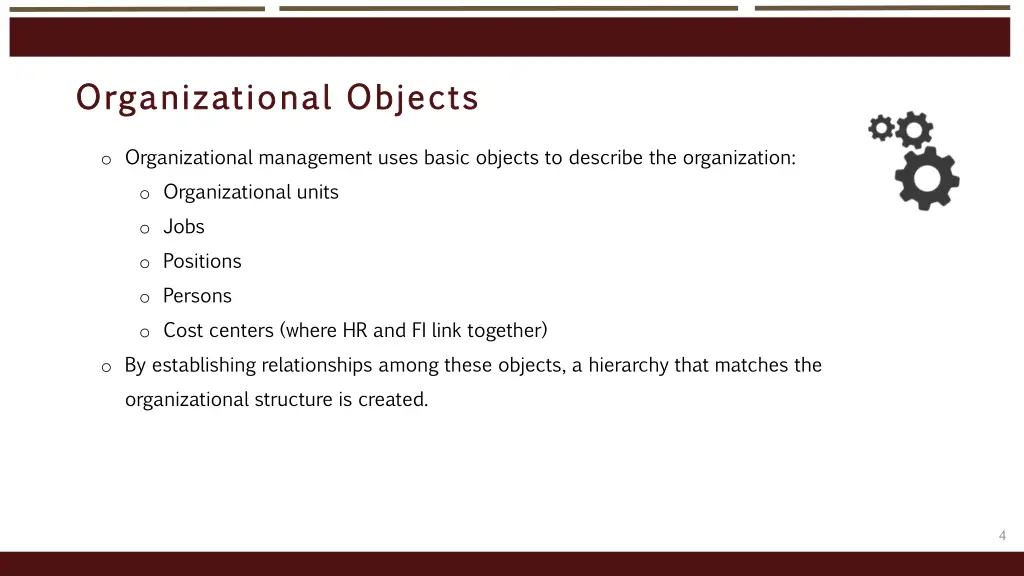 Organizational Objects

o Organizational management uses basic objects to describe the organization:

o Organizational units

o Jobs

o Positions

o Persons

o Cost centers (where HR and FI link together)

o By establishing relationships among these objects, a hierarchy that matches the organizational structure is created.

4